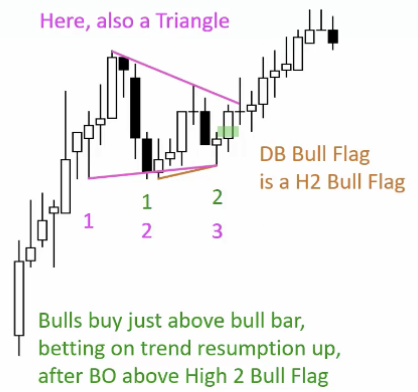 Here, also a Triangle

DB Bull Flag
is a H2 Bull Flag

1

1
2

2
3

Bulls buy just above bull bar,
betting on trend resumption up,
after BO above High 2 Bull Flag